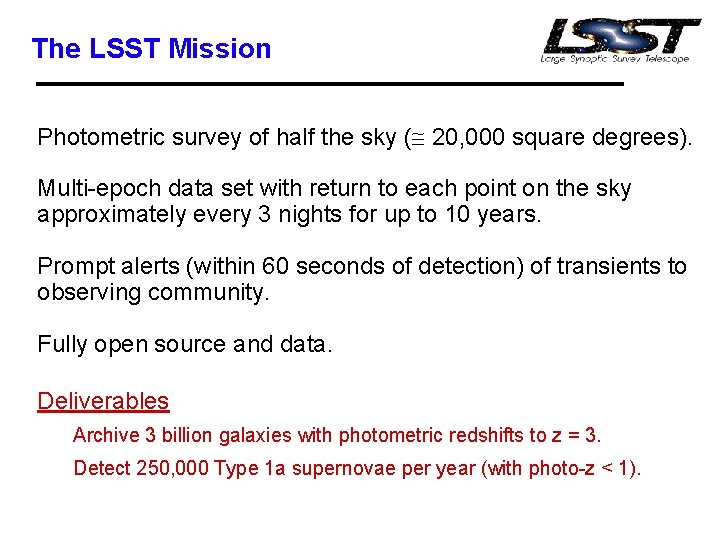 The LSST Mission

LSST
Large Synoptic Survey Telescope

Photometric survey of half the sky ($\cong$ 20,000 square degrees).

Multi-epoch data set with return to each point on the sky approximately every 3 nights for up to 10 years.

Prompt alerts (within 60 seconds of detection) of transients to observing community.

Fully open source and data.

Deliverables

Archive 3 billion galaxies with photometric redshifts to z = 3.

Detect 250,000 Type 1a supernovae per year (with photo-z < 1).